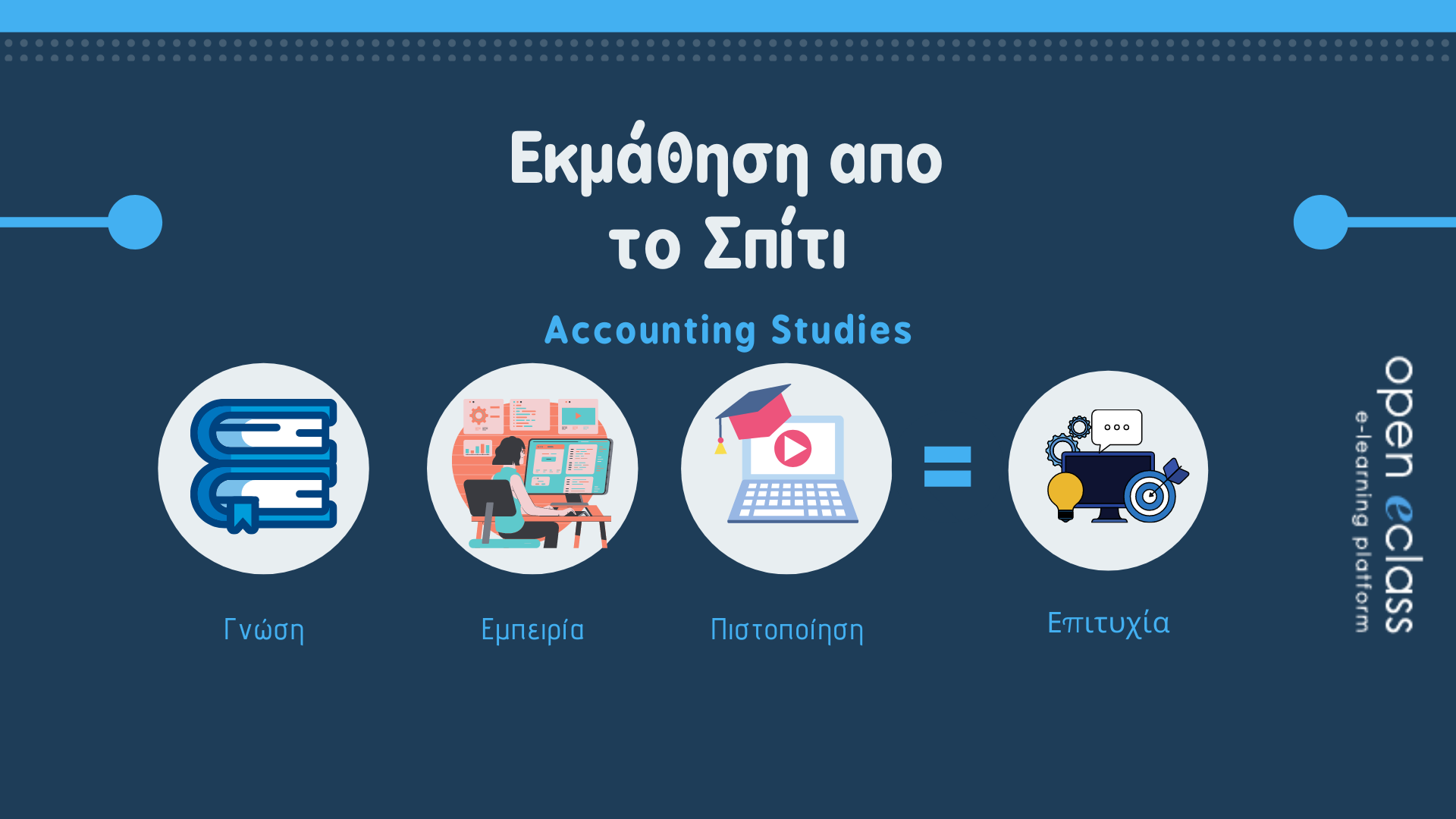 Εκμάθηση απο το Σπίτι

Accounting Studies

Γνώση

Εμπειρία

Πιστοποίηση

=

Επιτυχία

open eclass
e-learning platform